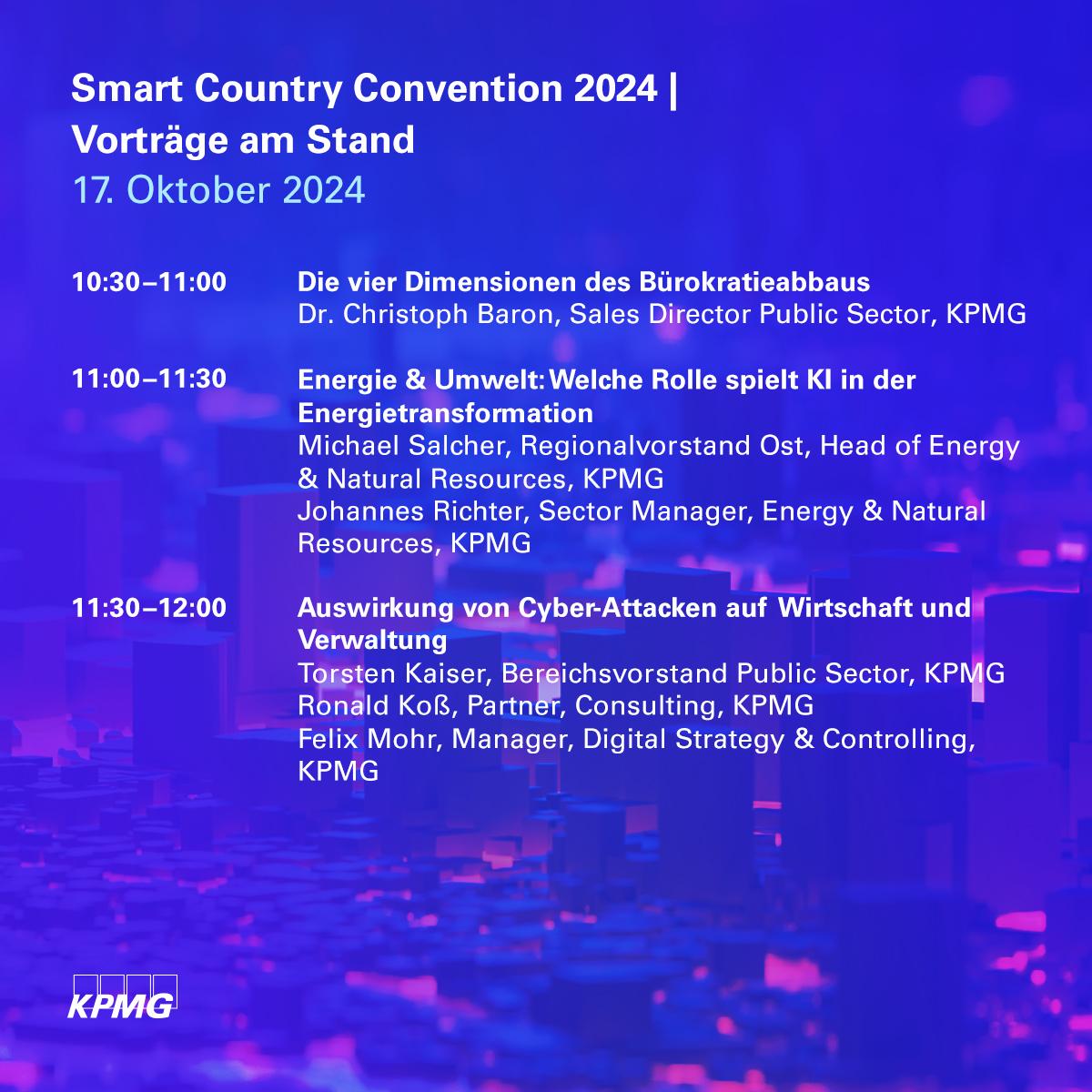 Smart Country Convention 2024 |
Vorträge am Stand
17. Oktober 2024

10:30–11:00
Die vier Dimensionen des Bürokratieabbaus
Dr. Christoph Baron, Sales Director Public Sector, KPMG

11:00–11:30
Energie & Umwelt: Welche Rolle spielt KI in der Energietransformation
Michael Salcher, Regionalvorstand Ost, Head of Energy & Natural Resources, KPMG
Johannes Richter, Sector Manager, Energy & Natural Resources, KPMG

11:30–12:00
Auswirkung von Cyber-Attacken auf Wirtschaft und Verwaltung
Torsten Kaiser, Bereichsvorstand Public Sector, KPMG
Ronald Koß, Partner, Consulting, KPMG
Felix Mohr, Manager, Digital Strategy & Controlling, KPMG

KPMG